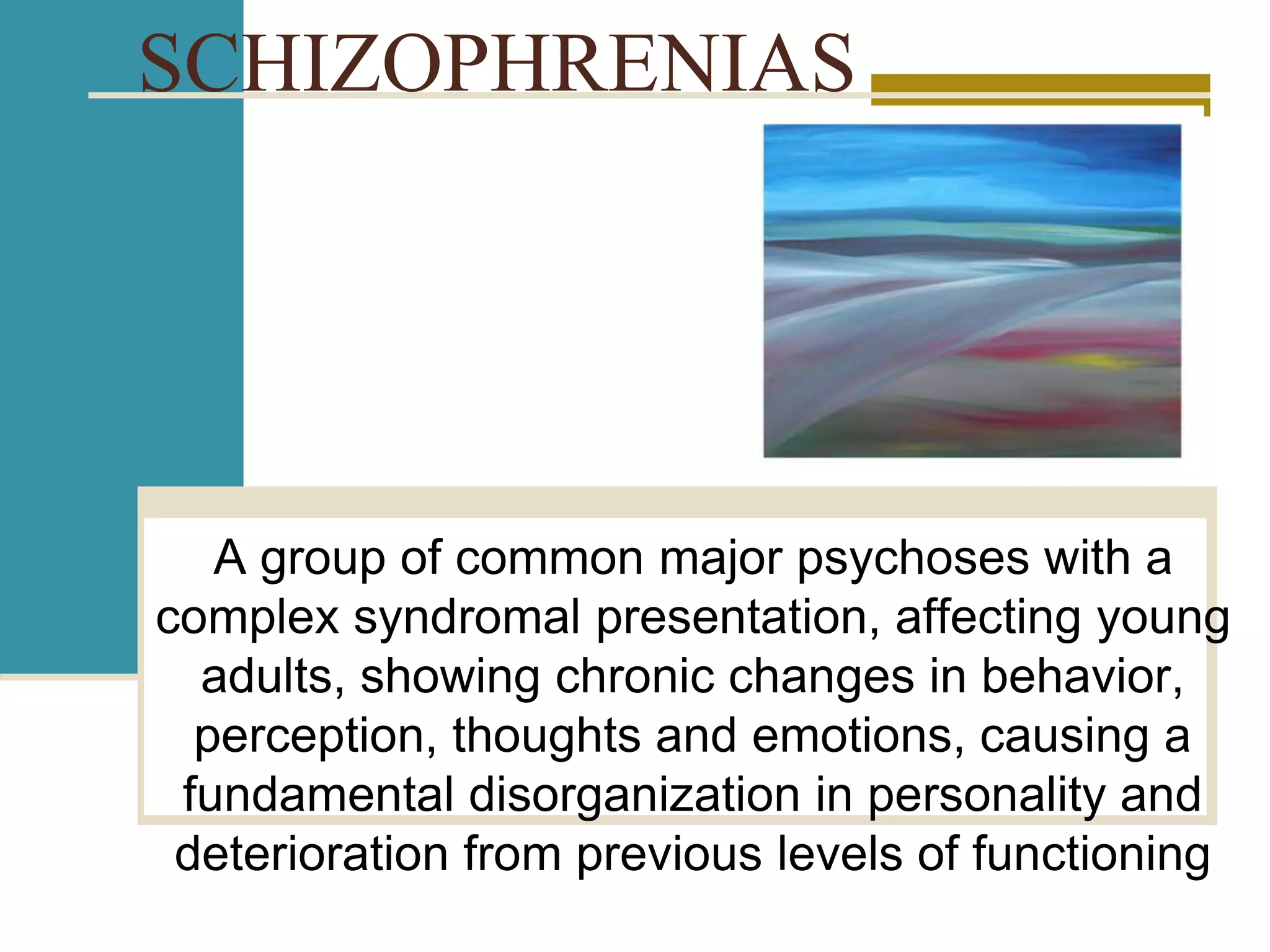 SCHIZOPHRENIAS

A group of common major psychoses with a complex syndromal presentation, affecting young adults, showing chronic changes in behavior, perception, thoughts and emotions, causing a fundamental disorganization in personality and deterioration from previous levels of functioning